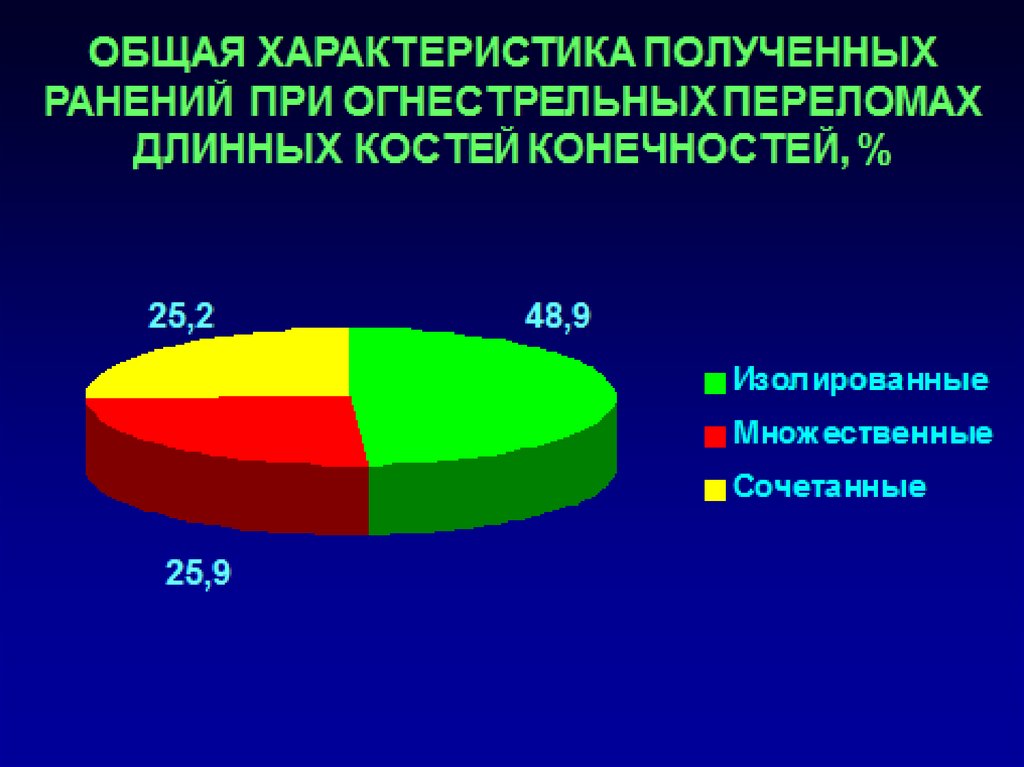 ОБЩАЯ ХАРАКТЕРИСТИКА ПОЛУЧЕННЫХ РАНЕНИЙ ПРИ ОГНЕСТРЕЛЬНЫХ ПЕРЕЛОМАХ ДЛИННЫХ КОСТЕЙ КОНЕЧНОСТЕЙ, %

25,2

48,9

25,9

Изолированные

Множественные

Сочетанные